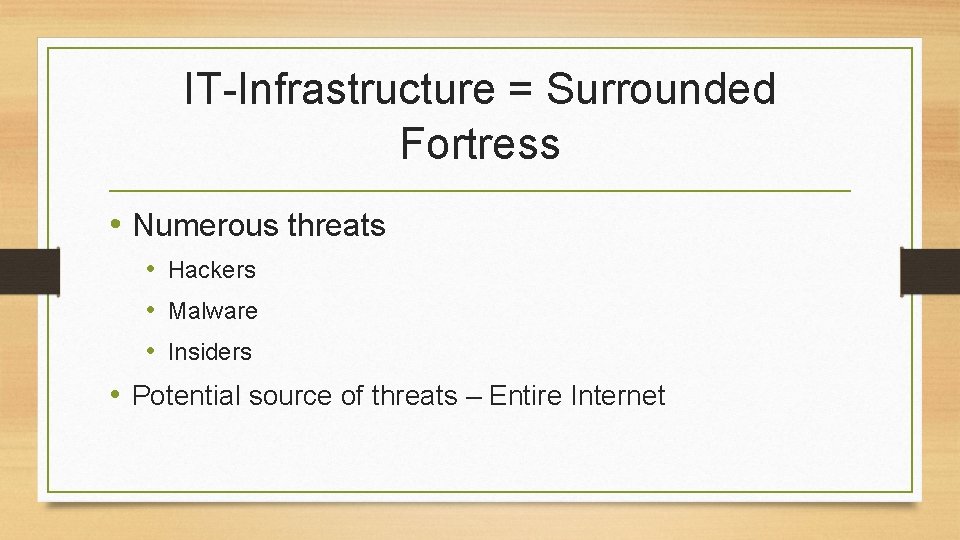 IT-Infrastructure = Surrounded Fortress

• Numerous threats
  • Hackers
  • Malware
  • Insiders
• Potential source of threats – Entire Internet